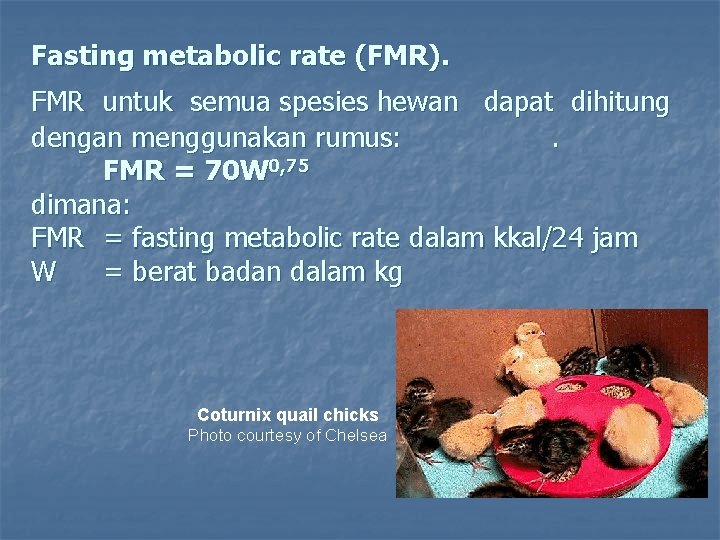 Fasting metabolic rate (FMR).

FMR untuk semua spesies hewan dapat dihitung dengan menggunakan rumus: .

$FMR = 70W^{0,75}$

dimana:
FMR = fasting metabolic rate dalam kkal/24 jam
W = berat badan dalam kg

Coturnix quail chicks
Photo courtesy of Chelsea